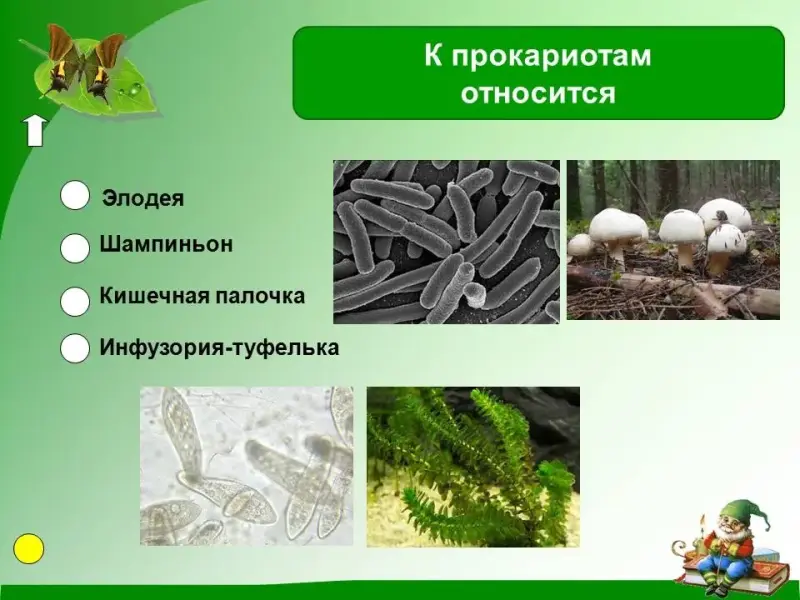 К прокариотам относится

Элодея

Шампиньон

Кишечная палочка

Инфузория-туфелька